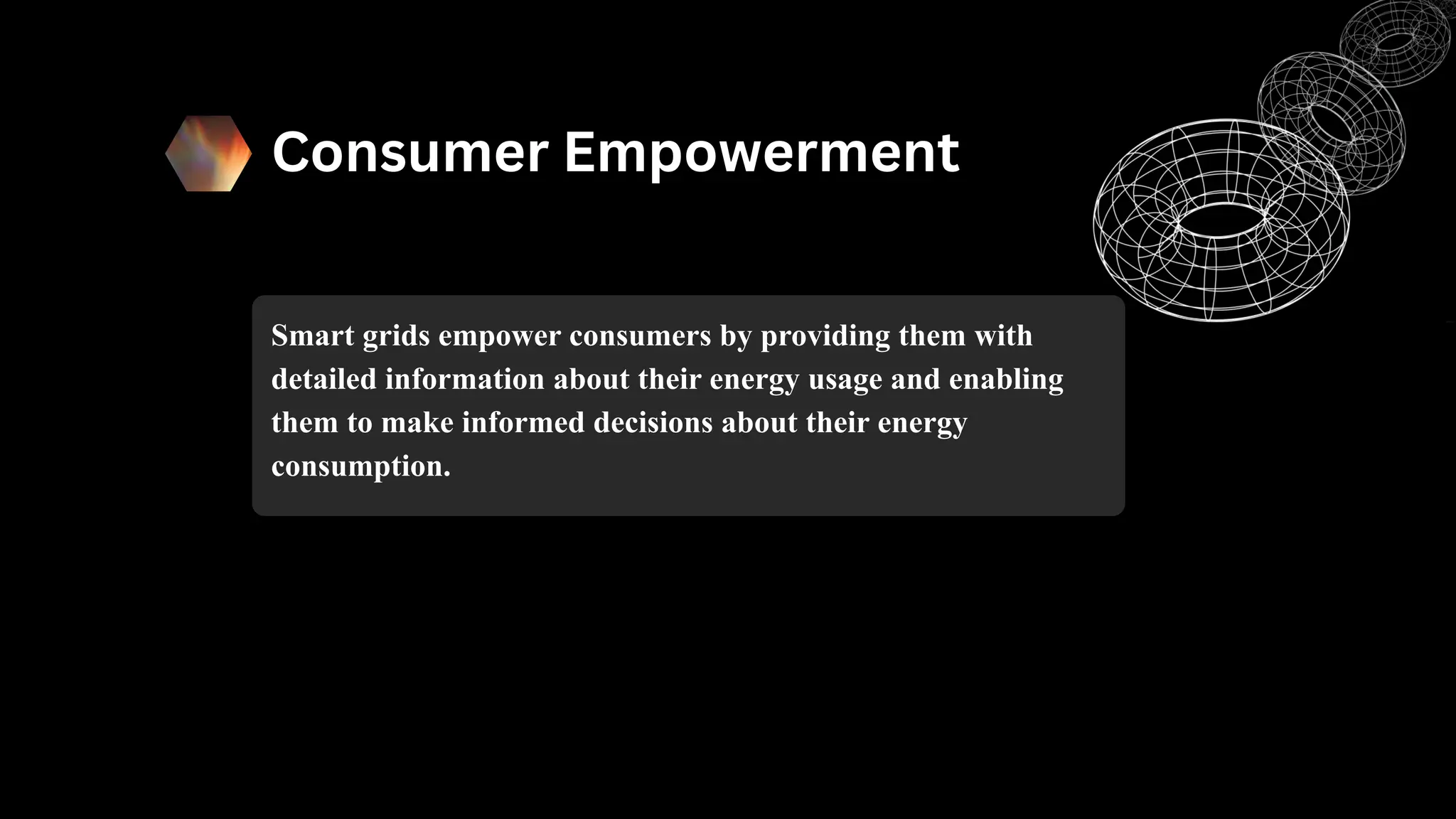 Consumer Empowerment

Smart grids empower consumers by providing them with detailed information about their energy usage and enabling them to make informed decisions about their energy consumption.